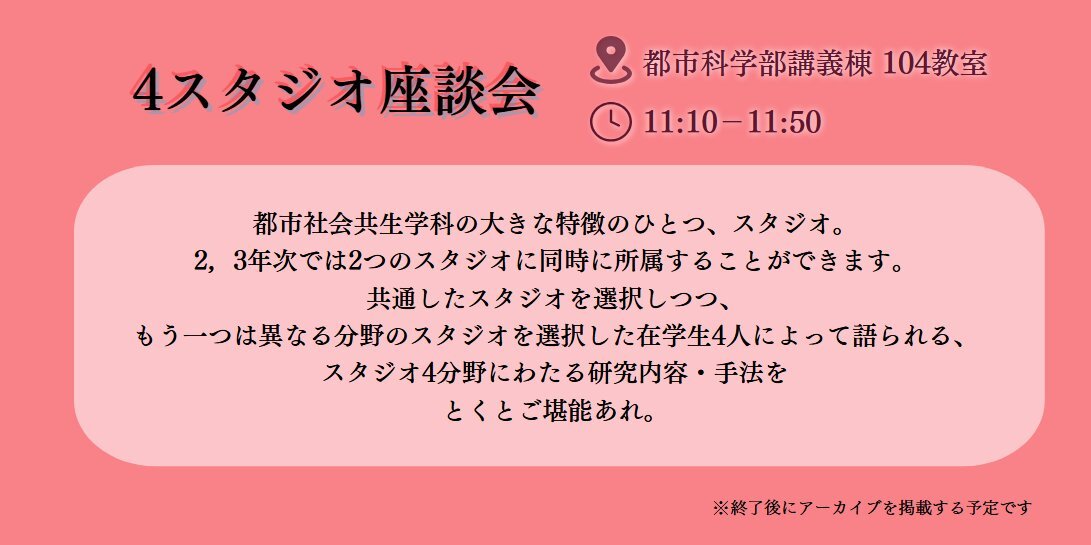 4スタジオ座談会

都市科学部講義棟 104教室

11:10－11:50

都市社会共生学科の大きな特徴のひとつ、スタジオ。
2，3年次では2つのスタジオに同時に所属することができます。
共通したスタジオを選択しつつ、
もう一つは異なる分野のスタジオを選択した在学生4人によって語られる、
スタジオ4分野にわたる研究内容・手法を
とくとご堪能あれ。

※終了後にアーカイブを掲載する予定です